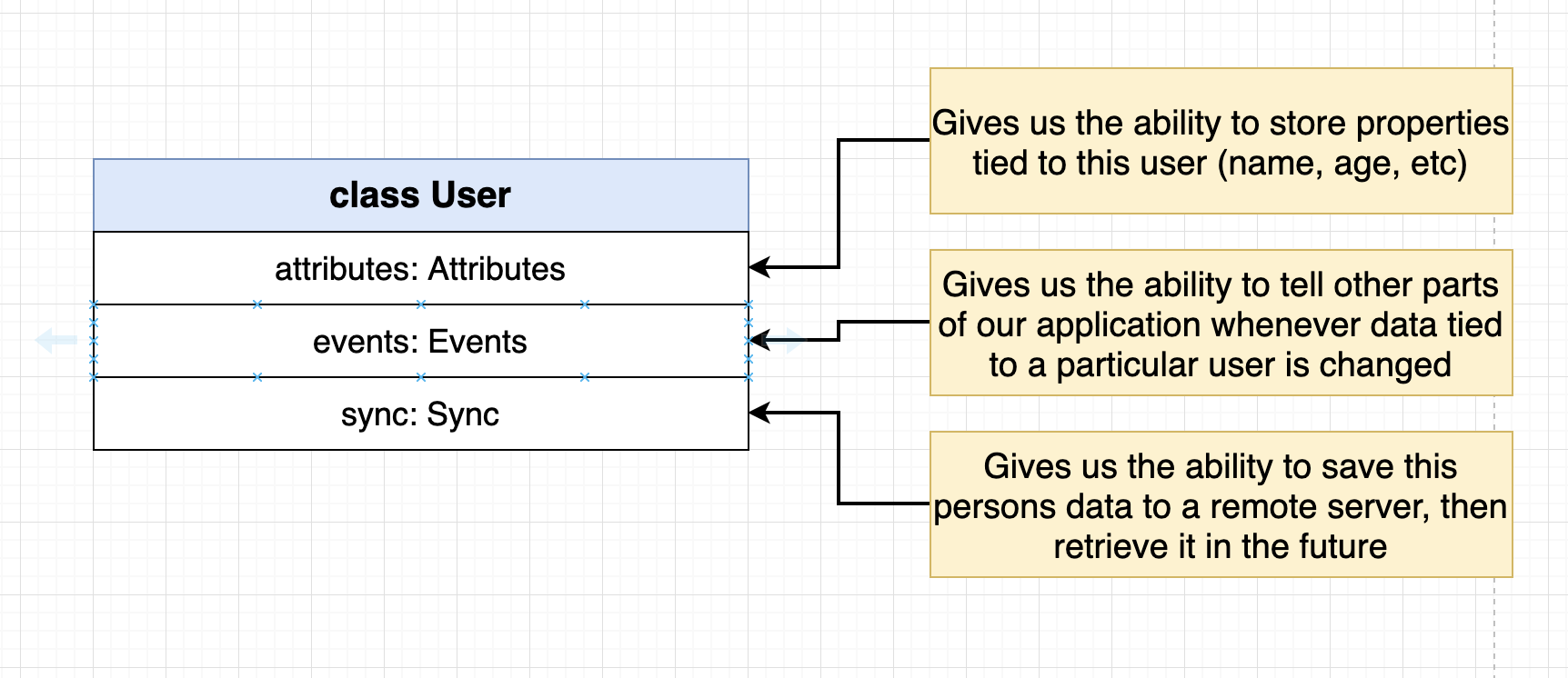 class User

attributes: Attributes

events: Events

sync: Sync

Gives us the ability to store properties tied to this user (name, age, etc)

Gives us the ability to tell other parts of our application whenever data tied to a particular user is changed

Gives us the ability to save this persons data to a remote server, then retrieve it in the future